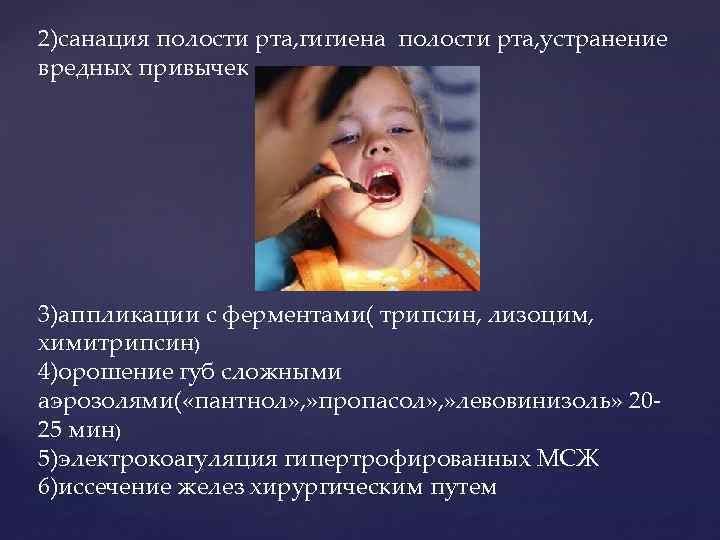 2)санация полости рта,гигиена полости рта,устранение вредных привычек

3)аппликации с ферментами( трипсин, лизоцим, химитрипсин)
4)орошение губ сложными аэрозолями(«пантнол»,»пропасол»,»левовинизоль» 20-25 мин)
5)электрокоагуляция гипертрофированных МСЖ
6)иссечение желез хирургическим путем